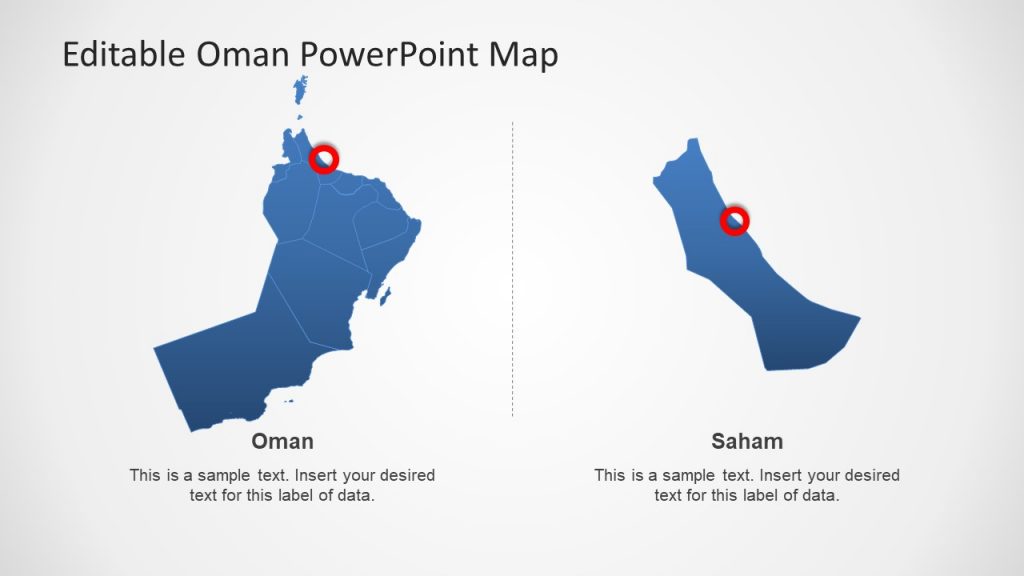 Editable Oman PowerPoint Map

Oman

This is a sample text. Insert your desired text for this label of data.

Saham

This is a sample text. Insert your desired text for this label of data.